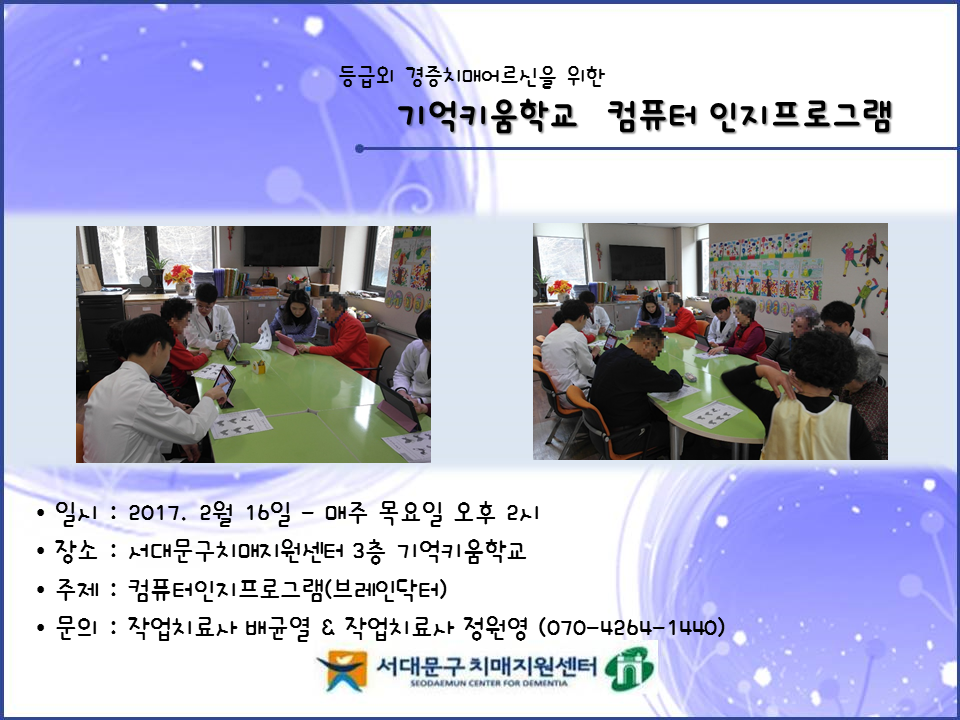 등급외 경증치매어르신을 위한

기억키움학교 컴퓨터 인지프로그램

• 일시 : 2017. 2월 16일 - 매주 목요일 오후 2시
• 장소 : 서대문구치매지원센터 3층 기억키움학교
• 주제 : 컴퓨터인지프로그램(브레인닥터)
• 문의 : 작업치료사 배균열 & 작업치료사 정원영 (070-4264-1440)

서대문구 치매지원센터
SEODAEMUN CENTER FOR DEMENTIA